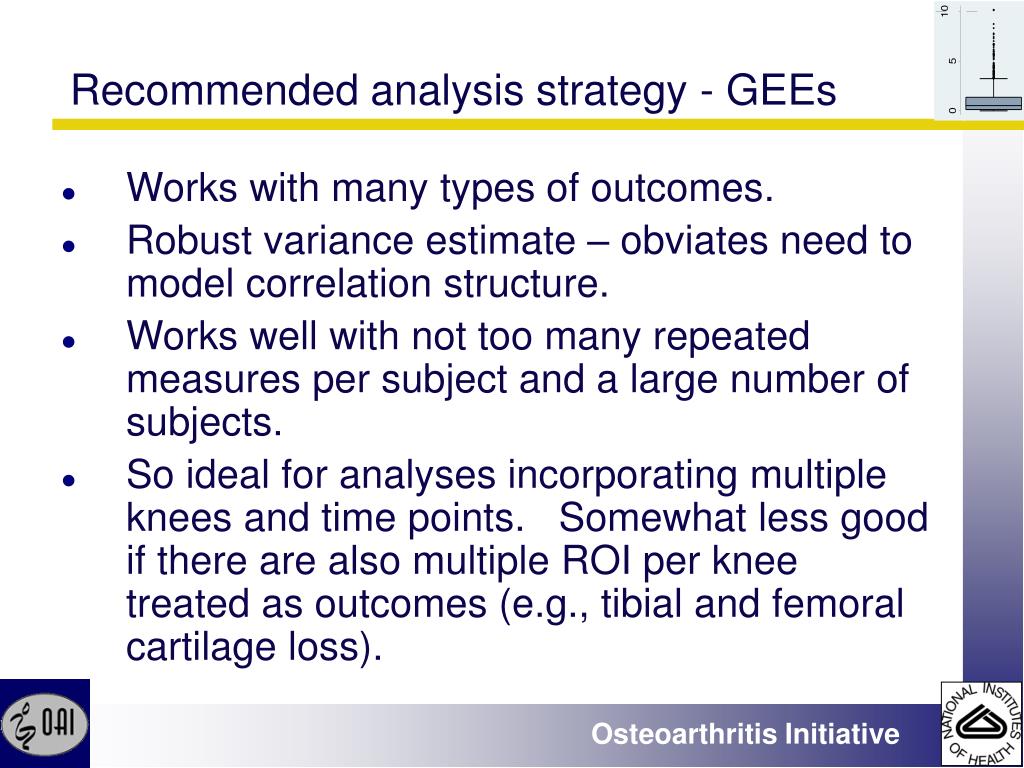 Recommended analysis strategy - GEEs

10
5
0

- Works with many types of outcomes.
- Robust variance estimate – obviates need to model correlation structure.
- Works well with not too many repeated measures per subject and a large number of subjects.
- So ideal for analyses incorporating multiple knees and time points.   Somewhat less good if there are also multiple ROI per knee treated as outcomes (e.g., tibial and femoral cartilage loss).

OAI

Osteoarthritis Initiative

NATIONAL INSTITUTES OF HEALTH